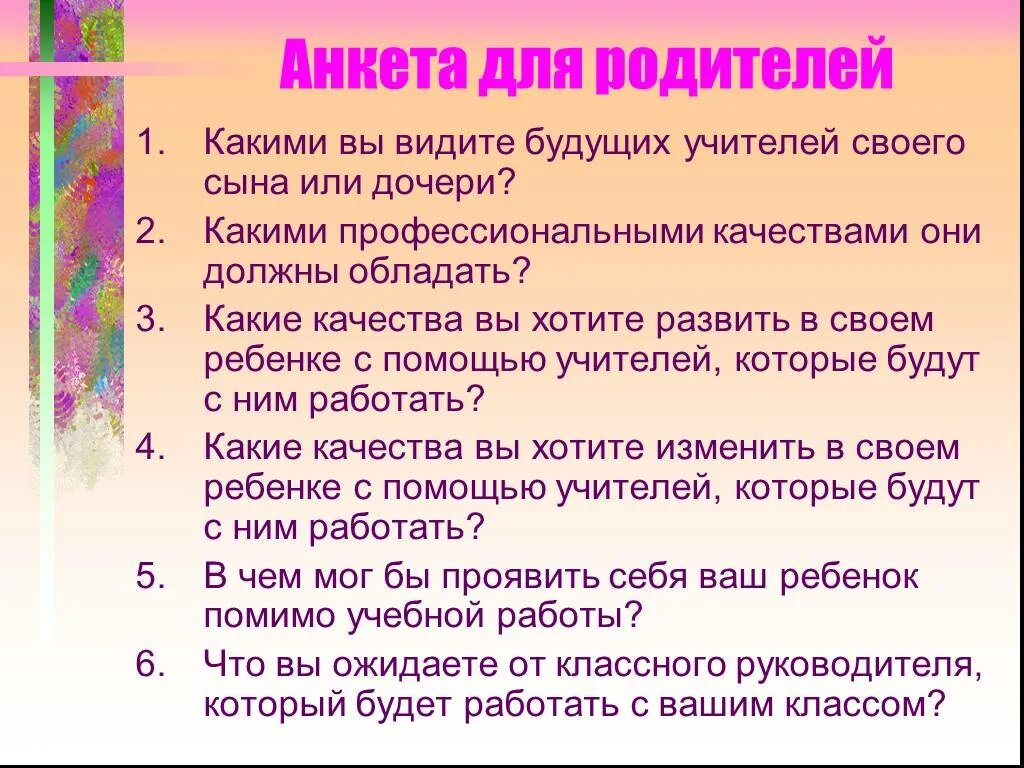 Анкета для родителей

1. Какими вы видите будущих учителей своего сына или дочери?
2. Какими профессиональными качествами они должны обладать?
3. Какие качества вы хотите развить в своем ребенке с помощью учителей, которые будут с ним работать?
4. Какие качества вы хотите изменить в своем ребенке с помощью учителей, которые будут с ним работать?
5. В чем мог бы проявить себя ваш ребенок помимо учебной работы?
6. Что вы ожидаете от классного руководителя, который будет работать с вашим классом?